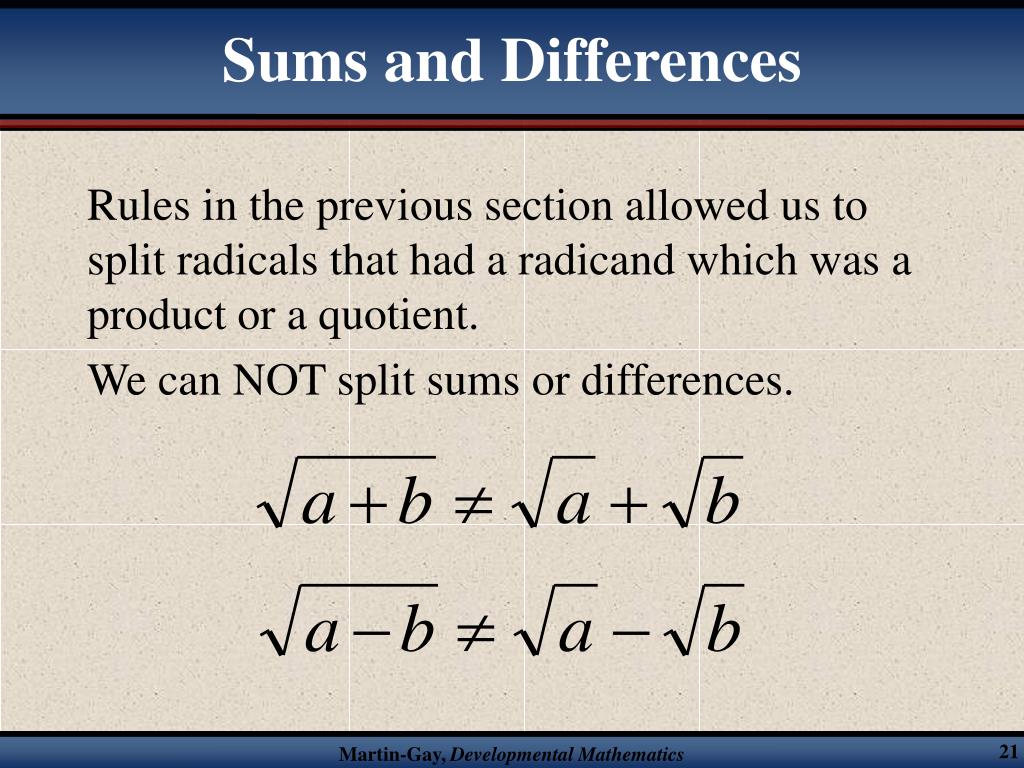 Sums and Differences

Rules in the previous section allowed us to split radicals that had a radicand which was a product or a quotient.

We can NOT split sums or differences.

$\sqrt{a+b} \neq \sqrt{a} + \sqrt{b}$

$\sqrt{a-b} \neq \sqrt{a} - \sqrt{b}$

Martin-Gay, Developmental Mathematics

21